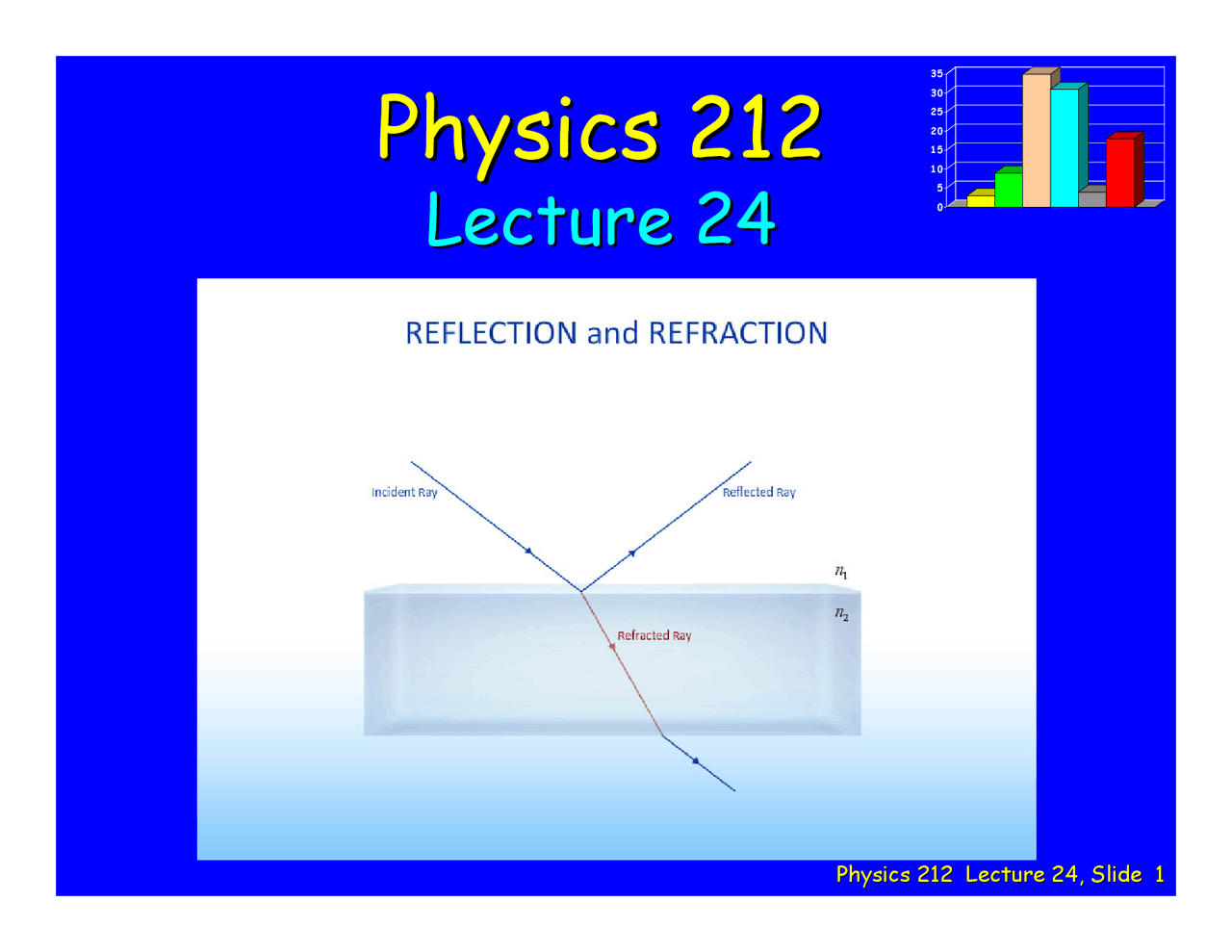 Physics 212
Lecture 24

35
30
25
20
15
10
5
0

REFLECTION and REFRACTION

Incident Ray
Reflected Ray
$n_1$
$n_2$
Refracted Ray

Physics 212 Lecture 24, Slide 1